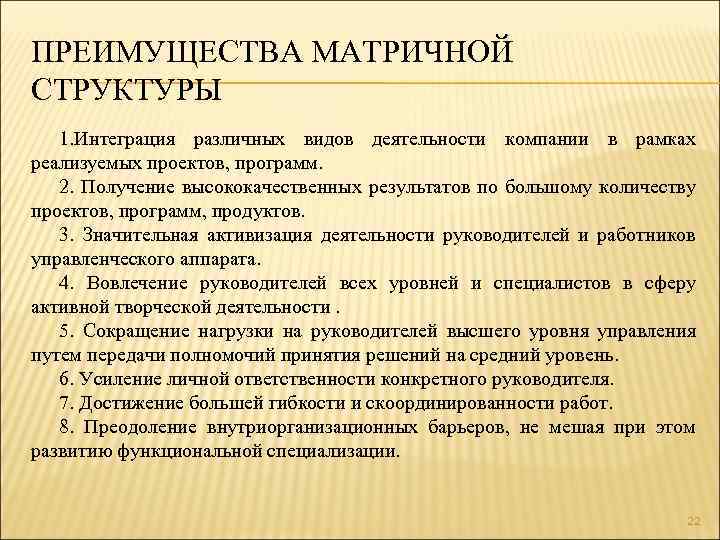 ПРЕИМУЩЕСТВА МАТРИЧНОЙ СТРУКТУРЫ

1.Интеграция различных видов деятельности компании в рамках реализуемых проектов, программ.

2. Получение высококачественных результатов по большому количеству проектов, программ, продуктов.

3. Значительная активизация деятельности руководителей и работников управленческого аппарата.

4. Вовлечение руководителей всех уровней и специалистов в сферу активной творческой деятельности .

5. Сокращение нагрузки на руководителей высшего уровня управления путем передачи полномочий принятия решений на средний уровень.

6. Усиление личной ответственности конкретного руководителя.

7. Достижение большей гибкости и скоординированности работ.

8. Преодоление внутриорганизационных барьеров, не мешая при этом развитию функциональной специализации.

22